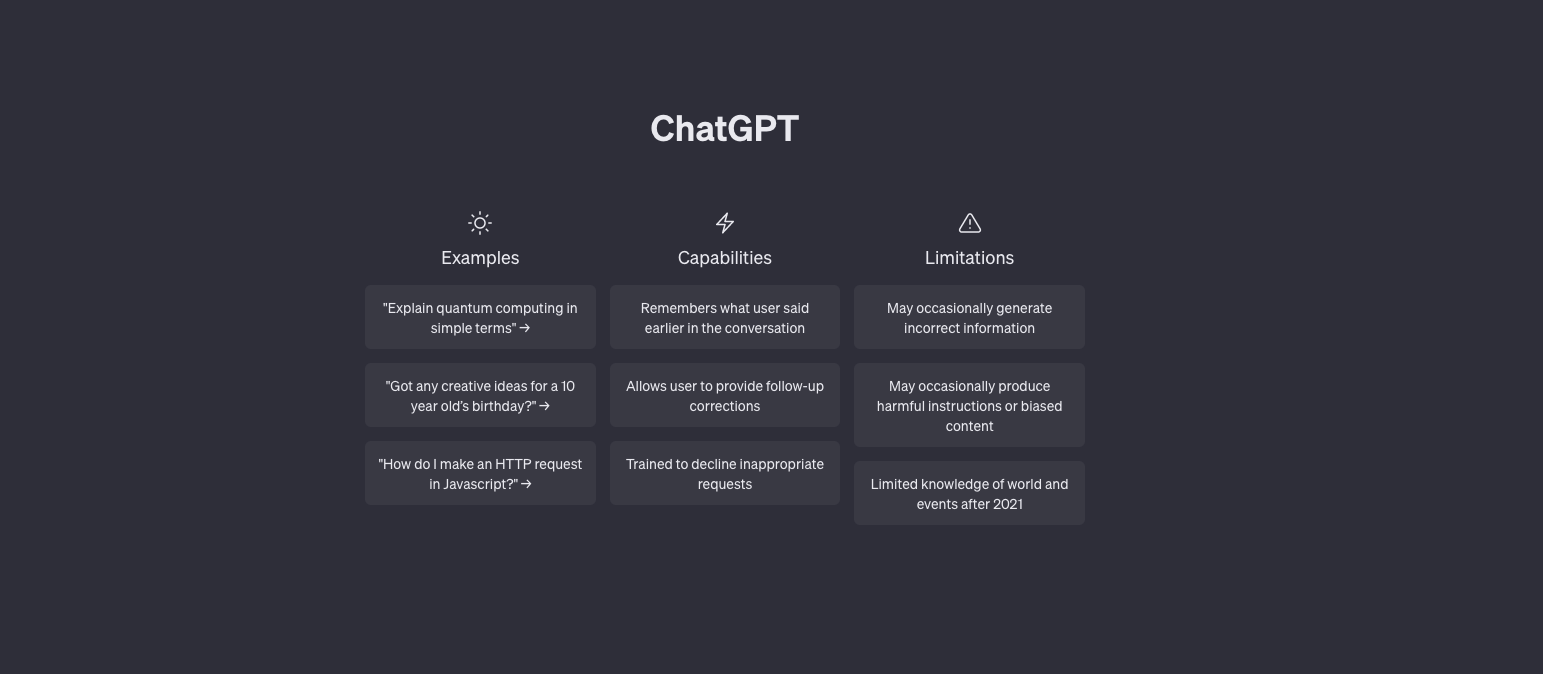 ChatGPT

Examples

"Explain quantum computing in simple terms" →

"Got any creative ideas for a 10 year old's birthday?" →

"How do I make an HTTP request in Javascript?" →

Capabilities

Remembers what user said earlier in the conversation

Allows user to provide follow-up corrections

Trained to decline inappropriate requests

Limitations

May occasionally generate incorrect information

May occasionally produce harmful instructions or biased content

Limited knowledge of world and events after 2021